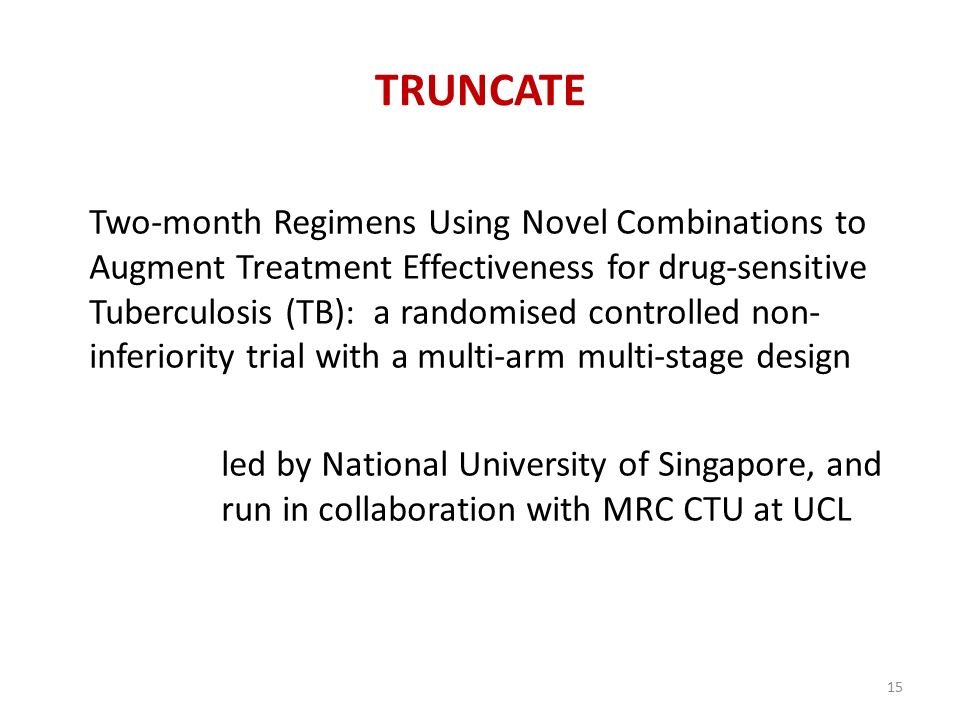 TRUNCATE

Two-month Regimens Using Novel Combinations to Augment Treatment Effectiveness for drug-sensitive Tuberculosis (TB): a randomised controlled non-inferiority trial with a multi-arm multi-stage design

led by National University of Singapore, and run in collaboration with MRC CTU at UCL

15